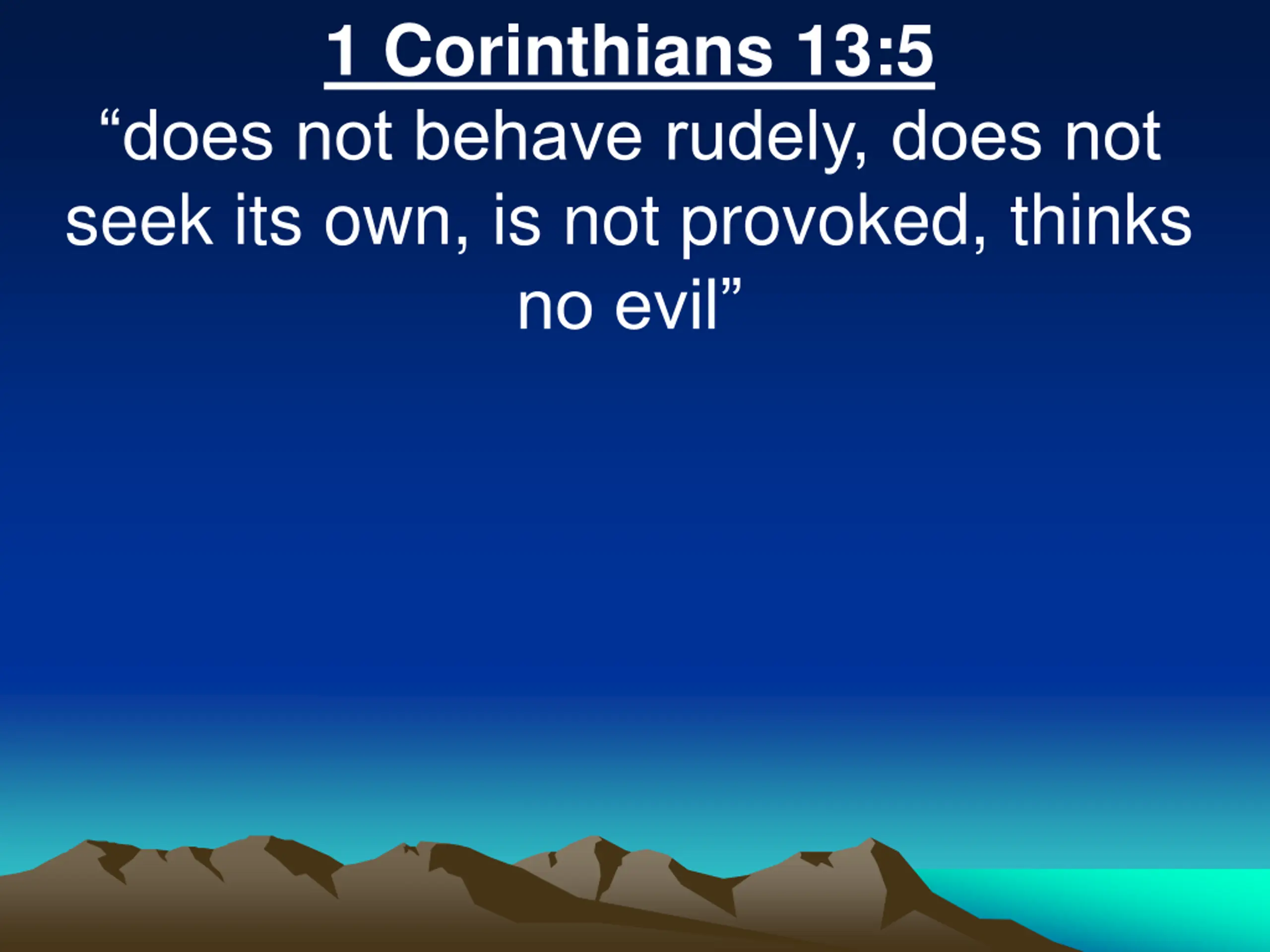 1 Corinthians 13:5

“does not behave rudely, does not seek its own, is not provoked, thinks no evil”